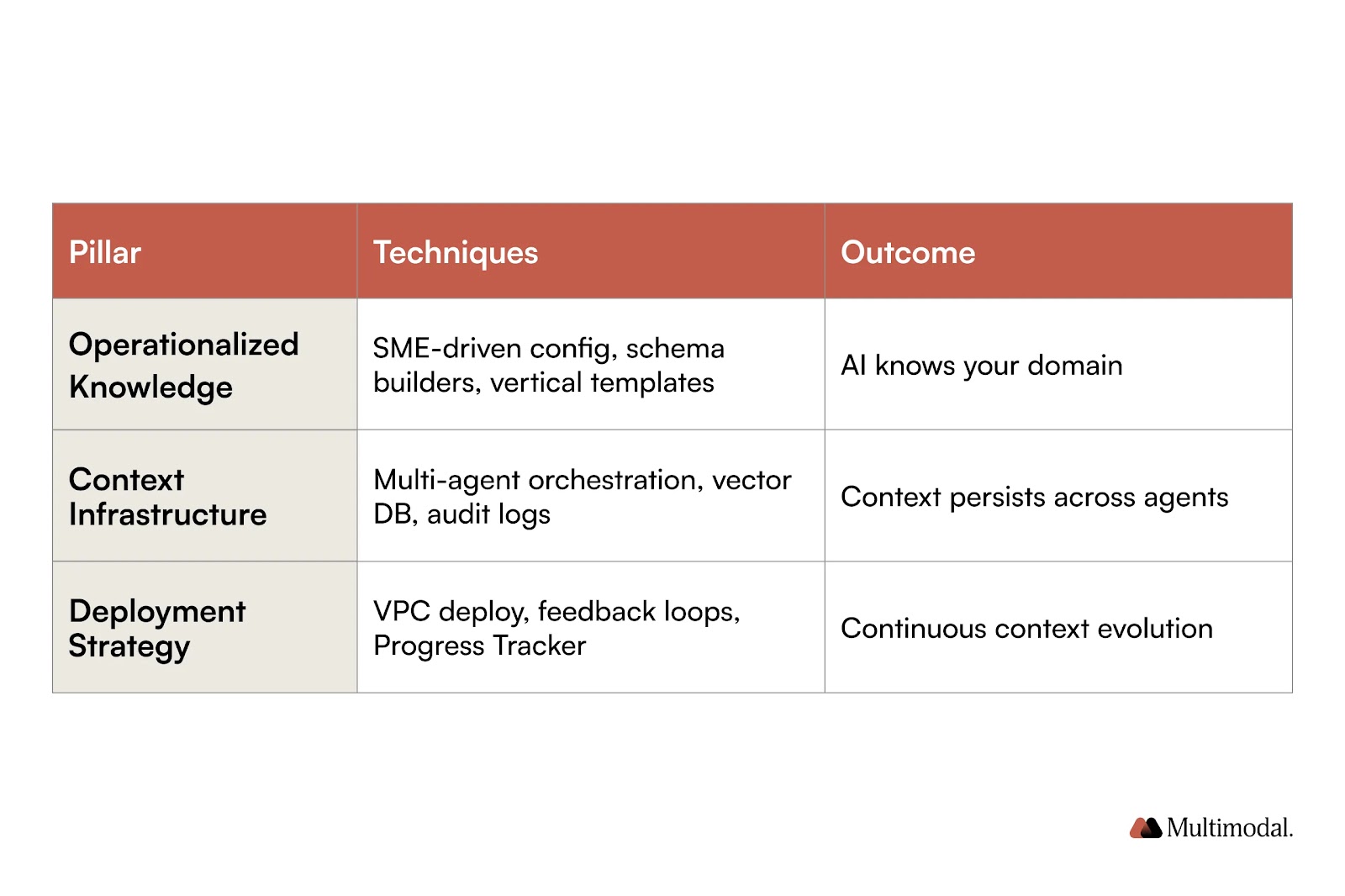 | Pillar | Techniques | Outcome |
|---|---|---|
| Operationalized Knowledge | SME-driven config, schema builders, vertical templates | AI knows your domain |
| Context Infrastructure | Multi-agent orchestration, vector DB, audit logs | Context persists across agents |
| Deployment Strategy | VPC deploy, feedback loops, Progress Tracker | Continuous context evolution |

Multimodal.